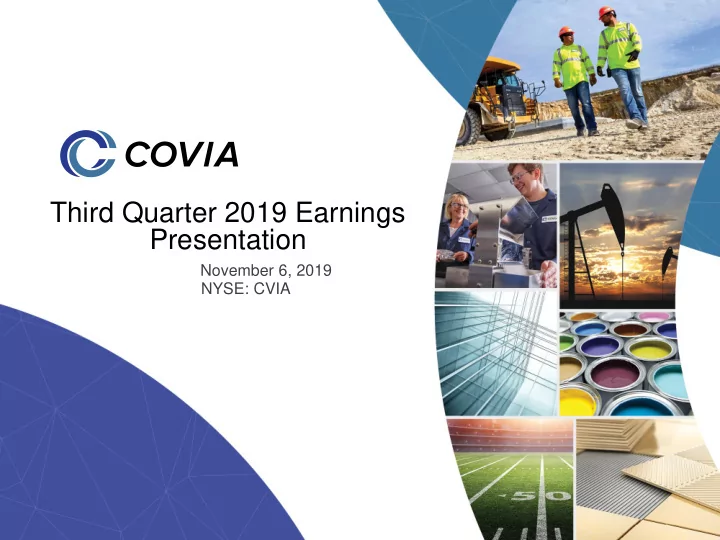 COVIA

Third Quarter 2019 Earnings Presentation

November 6, 2019
NYSE: CVIA

50